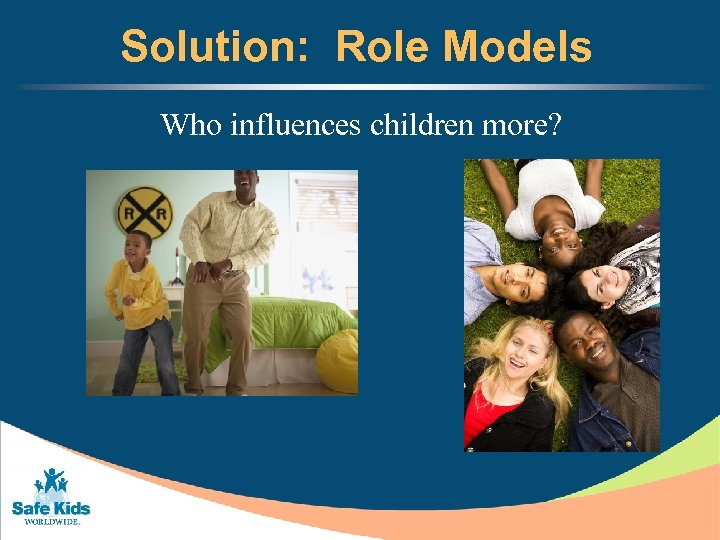 Solution: Role Models

Who influences children more?

R R

Safe Kids
WORLDWIDE.